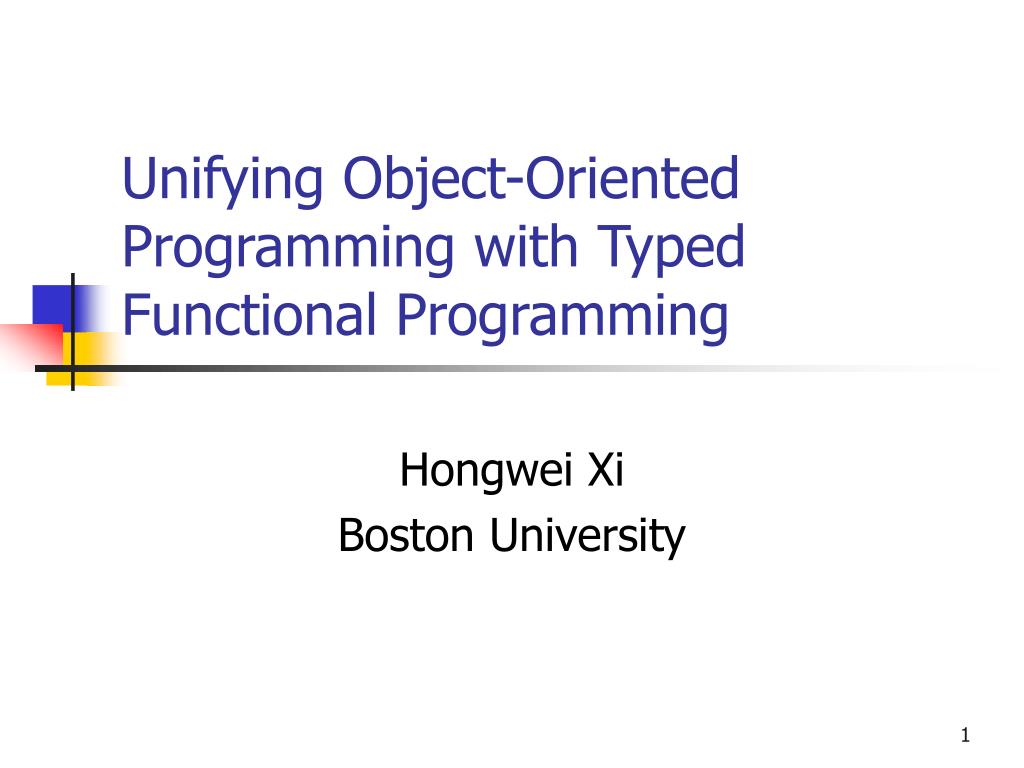 Unifying Object-Oriented Programming with Typed Functional Programming

Hongwei Xi
Boston University

1